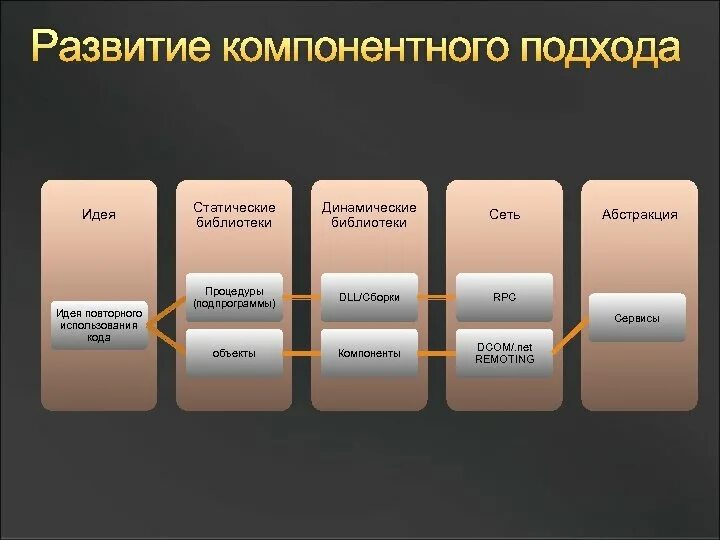 Развитие компонентного подхода

Идея

Идея повторного использования кода

Статические библиотеки

Процедуры (подпрограммы)

объекты

Динамические библиотеки

DLL/Сборки

Компоненты

Сеть

RPC

DCOM/.net REMOTING

Абстракция

Сервисы